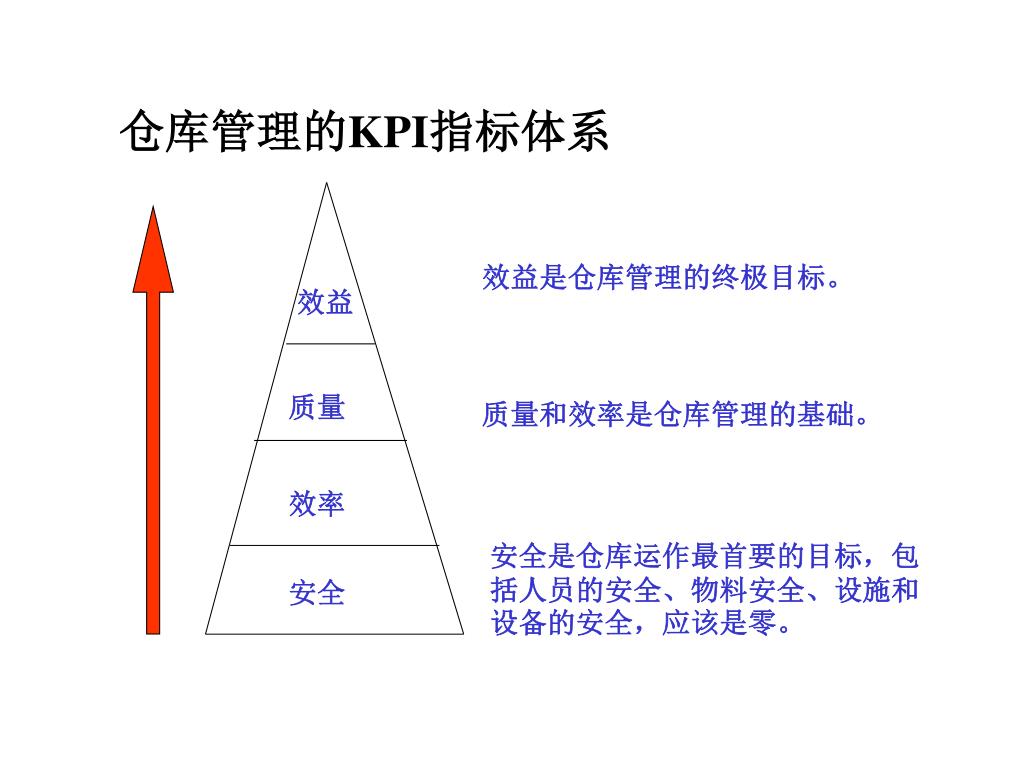 仓库管理的KPI指标体系

效益

质量

效率

安全

效益是仓库管理的终极目标。

质量和效率是仓库管理的基础。

安全是仓库运作最首要的目标，包括人员的安全、物料安全、设施和设备的安全，应该是零。